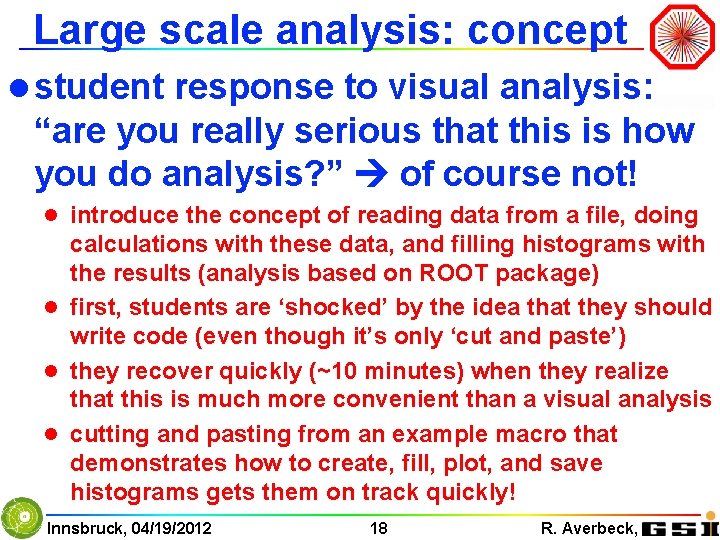 Large scale analysis: concept

● student response to visual analysis: “are you really serious that this is how you do analysis?” → of course not!

● introduce the concept of reading data from a file, doing calculations with these data, and filling histograms with the results (analysis based on ROOT package)

● first, students are ‘shocked’ by the idea that they should write code (even though it’s only ‘cut and paste’)

● they recover quickly (~10 minutes) when they realize that this is much more convenient than a visual analysis

● cutting and pasting from an example macro that demonstrates how to create, fill, plot, and save histograms gets them on track quickly!

Innsbruck, 04/19/2012 18 R. Averbeck, GSI